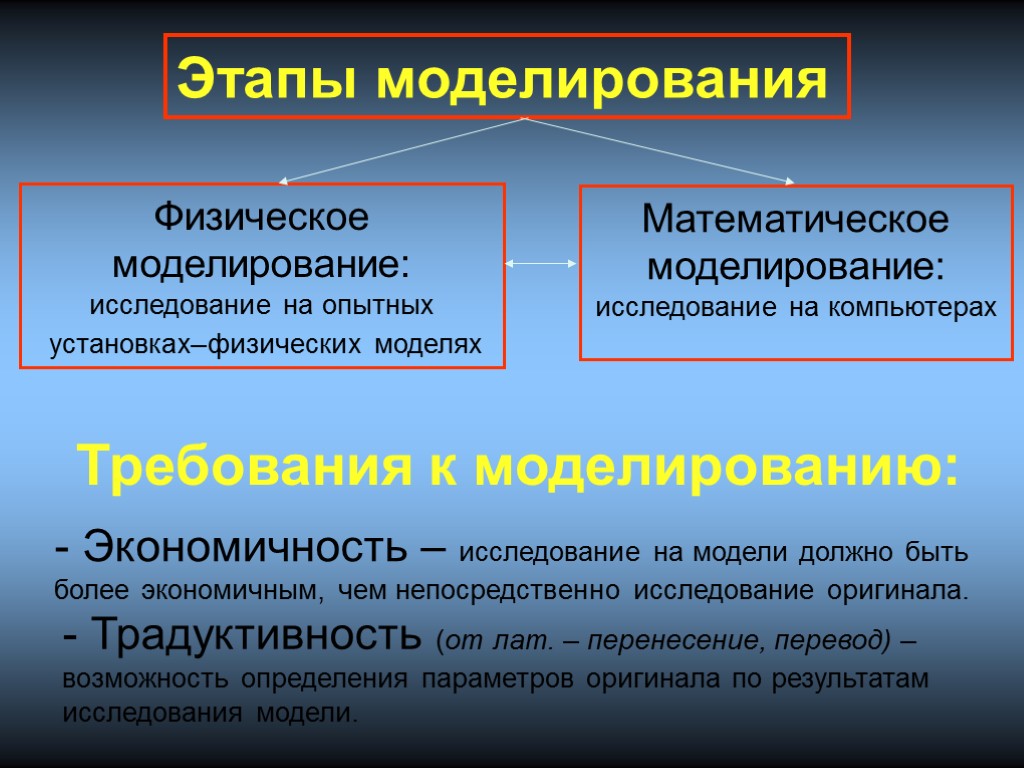 Этапы моделирования

Физическое моделирование: исследование на опытных установках–физических моделях

Математическое моделирование: исследование на компьютерах

Требования к моделированию:

- Экономичность – исследование на модели должно быть более экономичным, чем непосредственно исследование оригинала.

- Традуктивность (от лат. – перенесение, перевод) – возможность определения параметров оригинала по результатам исследования модели.